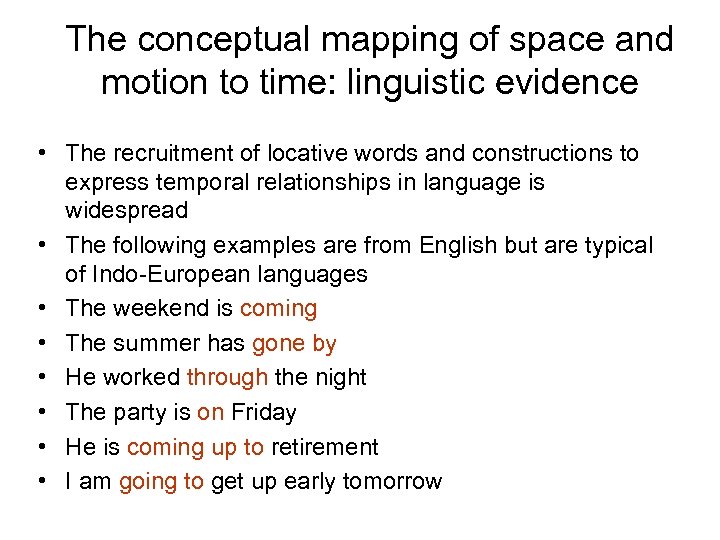 The conceptual mapping of space and motion to time: linguistic evidence

• The recruitment of locative words and constructions to express temporal relationships in language is widespread
• The following examples are from English but are typical of Indo-European languages
• The weekend is coming
• The summer has gone by
• He worked through the night
• The party is on Friday
• He is coming up to retirement
• I am going to get up early tomorrow